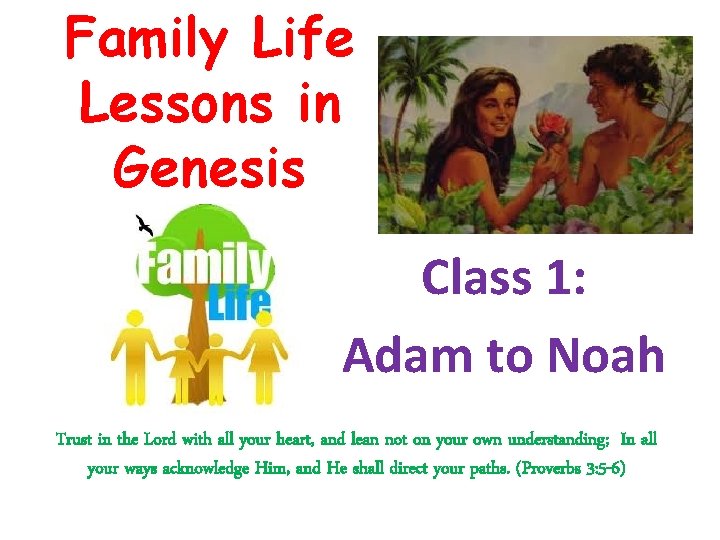 Family Life Lessons in Genesis

Family Life

Class 1:

Adam to Noah

Trust in the Lord with all your heart, and lean not on your own understanding; In all your ways acknowledge Him, and He shall direct your paths. (Proverbs 3:5-6)